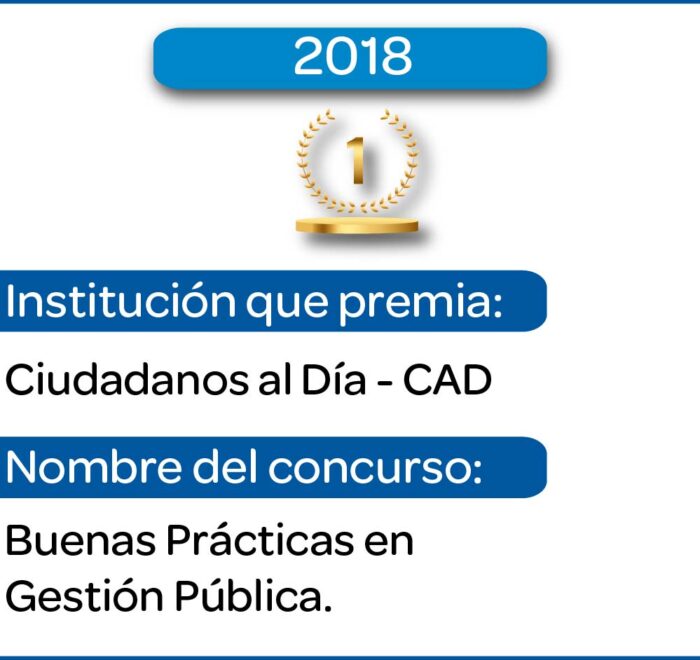 2018

1

Institución que premia:

Ciudadanos al Día - CAD

Nombre del concurso:

Buenas Prácticas en Gestión Pública.